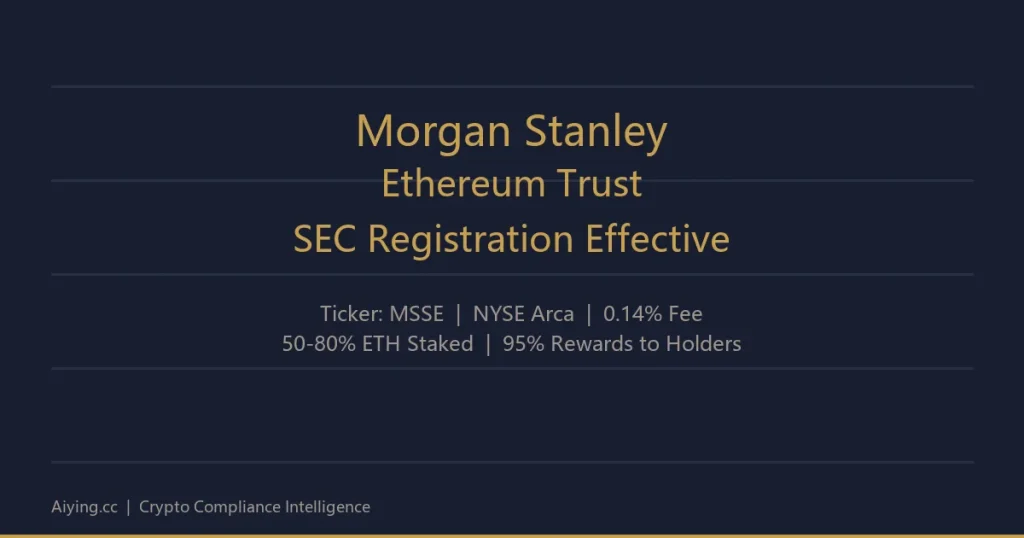 Morgan Stanley
Ethereum Trust
SEC Registration Effective

Ticker: MSSE | NYSE Arca | 0.14% Fee
50-80% ETH Staked | 95% Rewards to Holders

Aiying.cc | Crypto Compliance Intelligence